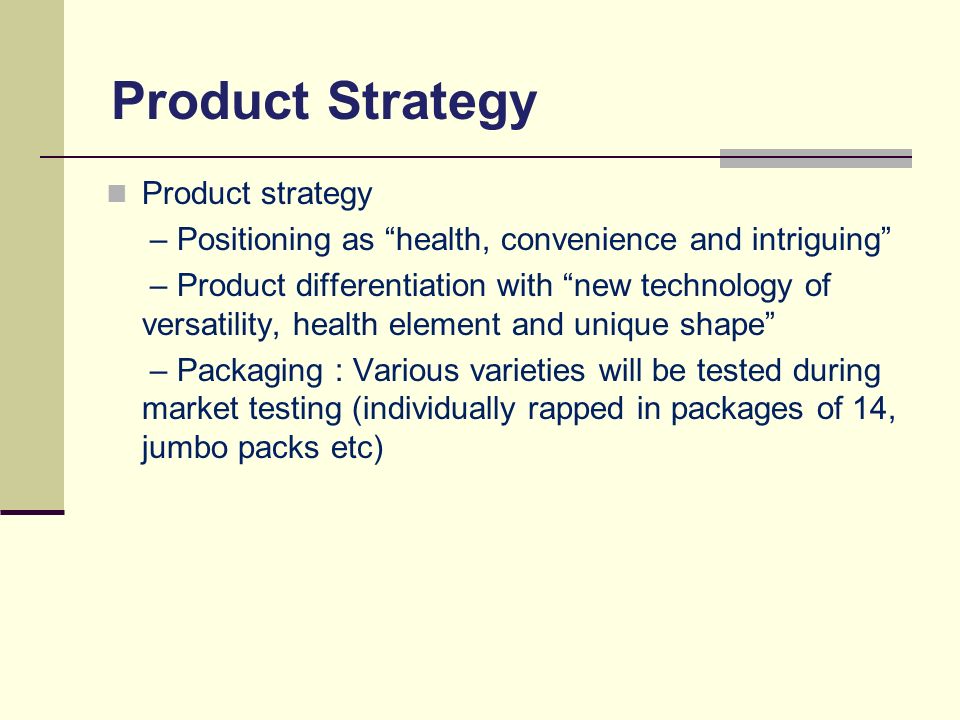 Product Strategy

Product strategy

– Positioning as “health, convenience and intriguing”

– Product differentiation with “new technology of versatility, health element and unique shape”

– Packaging : Various varieties will be tested during market testing (individually rapped in packages of 14, jumbo packs etc)